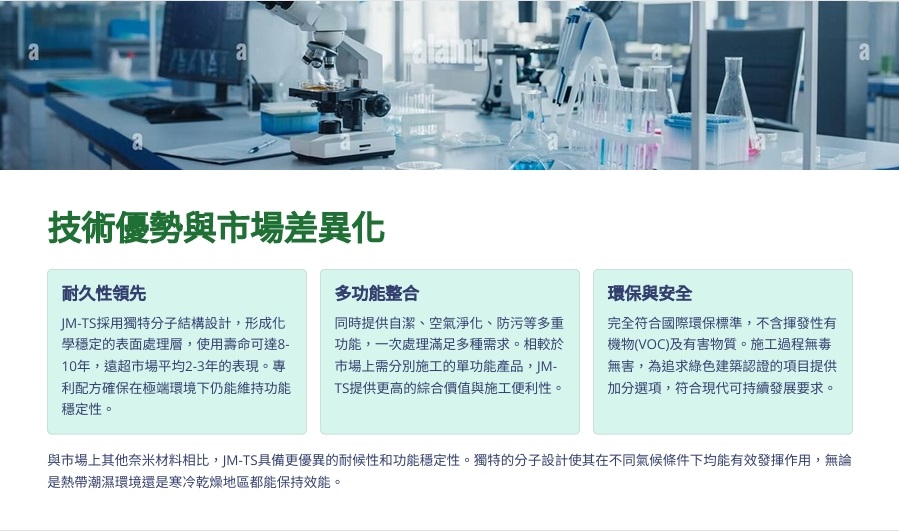 alamy

技術優勢與市場差異化

耐久性領先

JM-TS採用獨特分子結構設計，形成化學穩定的表面處理層，使用壽命可達8-10年，遠超市場平均2-3年的表現。專利配方確保在極端環境下仍能維持功能穩定性。

多功能整合

同時提供自潔、空氣淨化、防污等多重功能，一次處理滿足多種需求。相較於市場上需分別施工的單功能產品，JM-TS提供更高的綜合價值與施工便利性。

環保與安全

完全符合國際環保標準，不含揮發性有機物(VOC)及有害物質。施工過程無毒無害，為追求綠色建築認證的項目提供加分選項，符合現代可持續發展要求。

與市場上其他奈米材料相比，JM-TS具備更優異的耐候性和功能穩定性。獨特的分子設計使其在不同氣候條件下均能有效發揮作用，無論是熱帶潮濕環境還是寒冷乾燥地區都能保持效能。